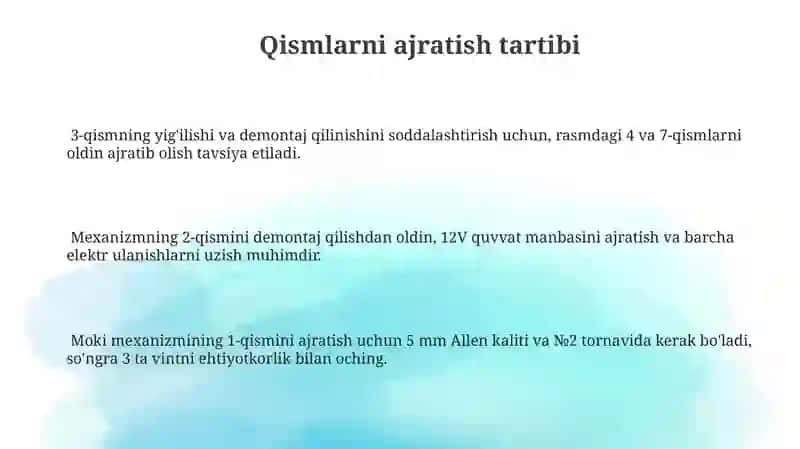 Qismlarni ajratish tartibi

3-qismning yig'ilishi va demontaj qilinishini soddalashtirish uchun, rasmdagi 4 va 7-qismlarni oldin ajratib olish tavsiya etiladi.

Mexanizmning 2-qismini demontaj qilishdan oldin, 12V quvvat manbasini ajratish va barcha elektr ulanishlarni uzish muhimdir.

Moki mexanizmining 1-qismini ajratish uchun 5 mm Allen kaliti va №2 tornavida kerak bo'ladi, so'ngra 3 ta vintni ehtiyotkorlik bilan oching.